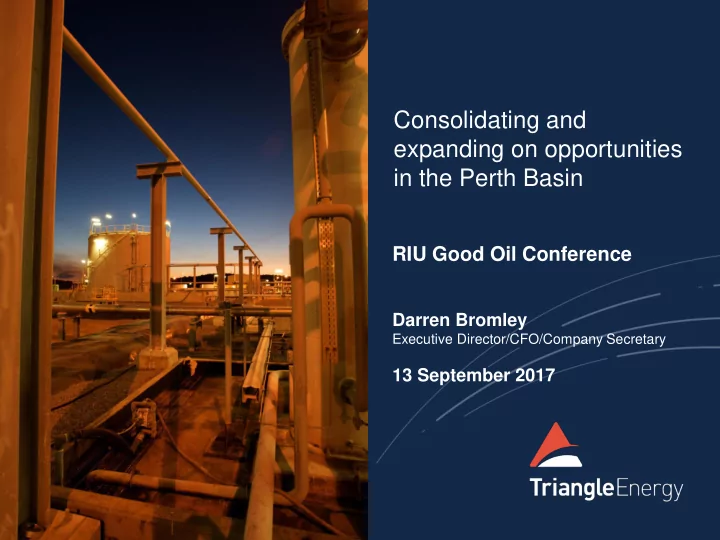 Consolidating and expanding on opportunities in the Perth Basin

RIU Good Oil Conference

Darren Bromley
Executive Director/CFO/Company Secretary

13 September 2017

TriangleEnergy